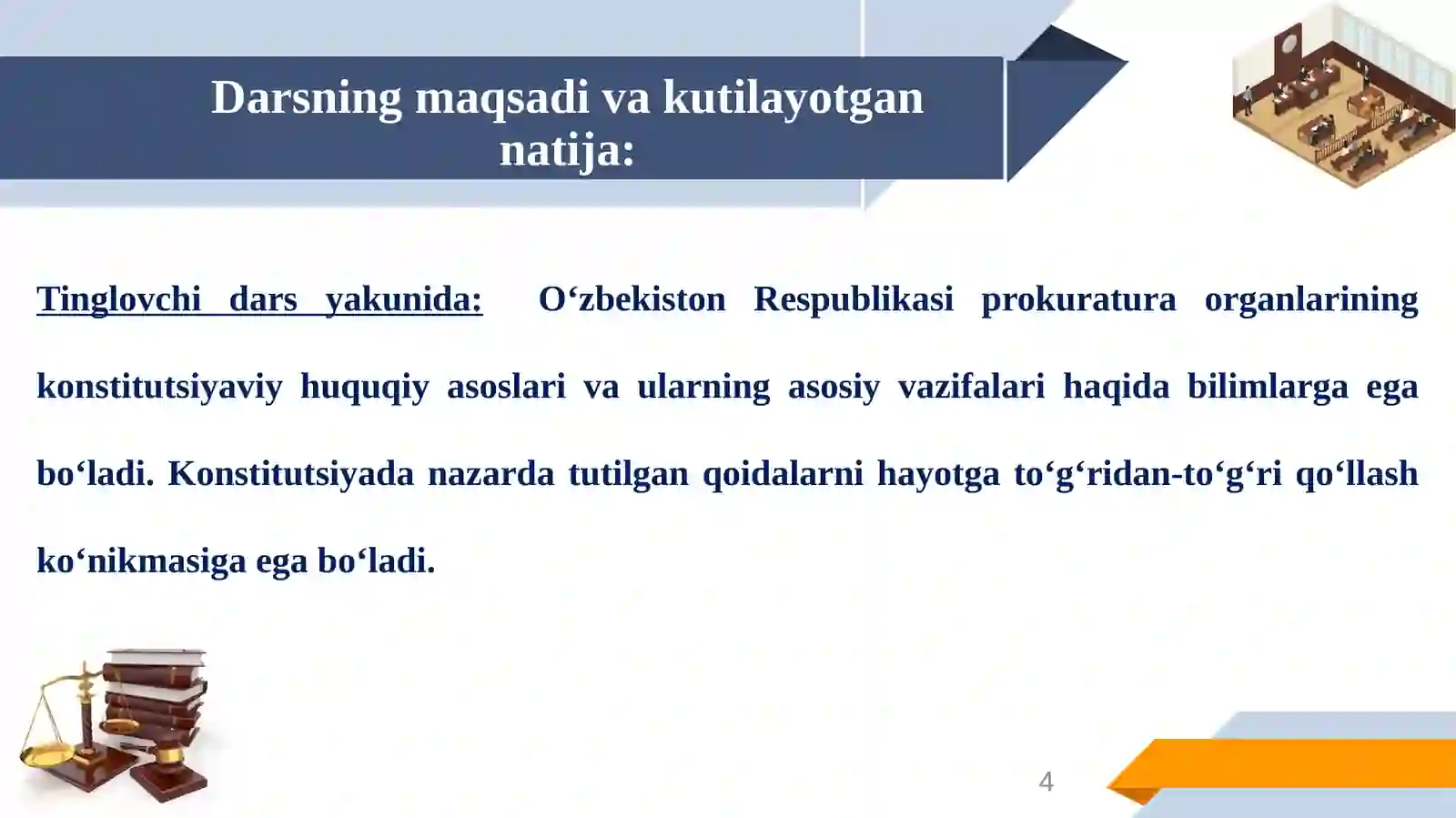 Darsning maqsadi va kutilayotgan natija:

Tinglovchi dars yakunida: O‘zbekiston Respublikasi prokuratura organlarining konstitutsiyaviy huquqiy asoslari va ularning asosiy vazifalari haqida bilimlarga ega bo‘ladi. Konstitutsiyada nazarda tutilgan qoidalarni hayotga to‘g‘ridan-to‘g‘ri qo‘llash ko‘nikmasiga ega bo‘ladi.

4